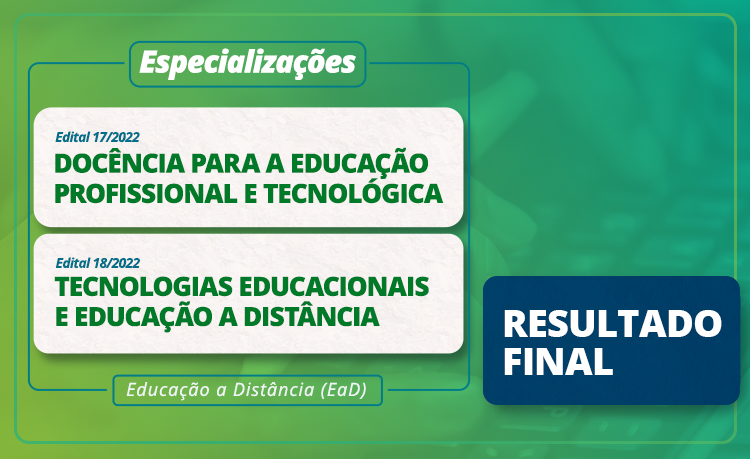 Especializações

Edital 17/2022
DOCÊNCIA PARA A EDUCAÇÃO PROFISSIONAL E TECNOLÓGICA

Edital 18/2022
TECNOLOGIAS EDUCACIONAIS E EDUCAÇÃO A DISTÂNCIA

Educação a Distância (EaD)

RESULTADO FINAL